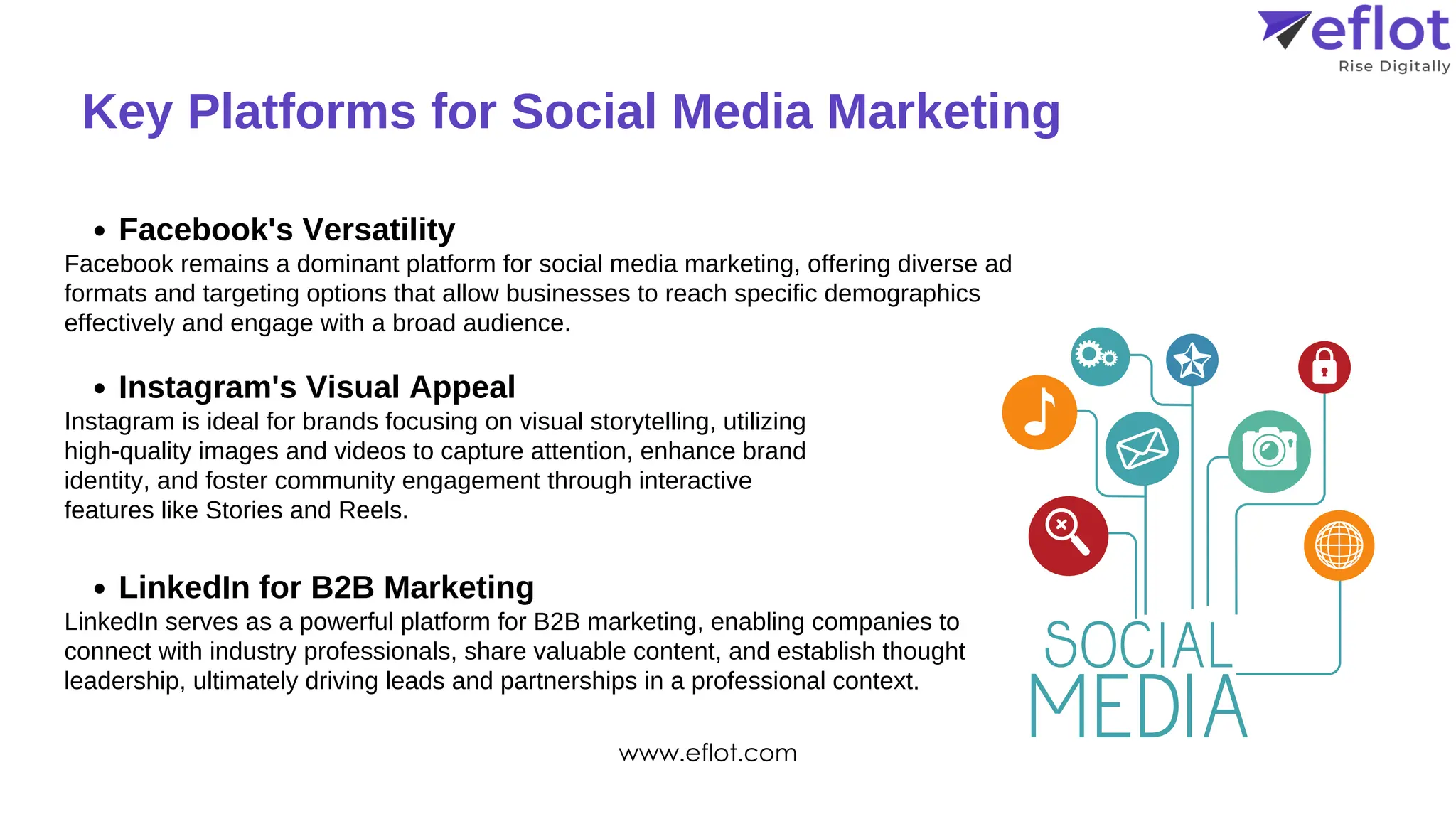 eflot
Rise Digitally

Key Platforms for Social Media Marketing

• Facebook's Versatility
Facebook remains a dominant platform for social media marketing, offering diverse ad formats and targeting options that allow businesses to reach specific demographics effectively and engage with a broad audience.

• Instagram's Visual Appeal
Instagram is ideal for brands focusing on visual storytelling, utilizing high-quality images and videos to capture attention, enhance brand identity, and foster community engagement through interactive features like Stories and Reels.

• LinkedIn for B2B Marketing
LinkedIn serves as a powerful platform for B2B marketing, enabling companies to connect with industry professionals, share valuable content, and establish thought leadership, ultimately driving leads and partnerships in a professional context.

SOCIAL
MEDIA

www.eflot.com